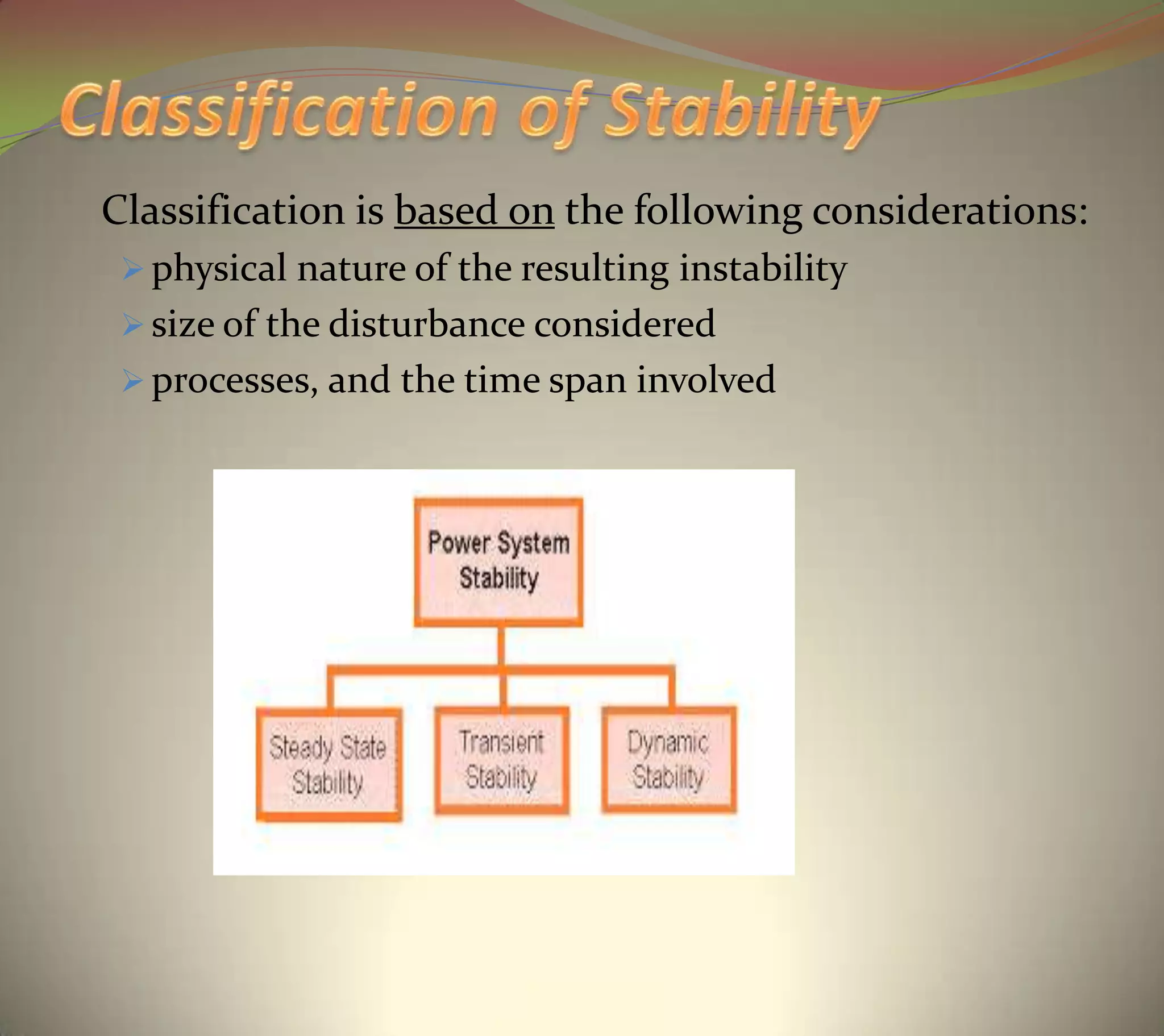 Classification of Stability

Classification is based on the following considerations:

➢ physical nature of the resulting instability
➢ size of the disturbance considered
➢ processes, and the time span involved

Power System Stability

Steady State Stability

Transient Stability

Dynamic Stability